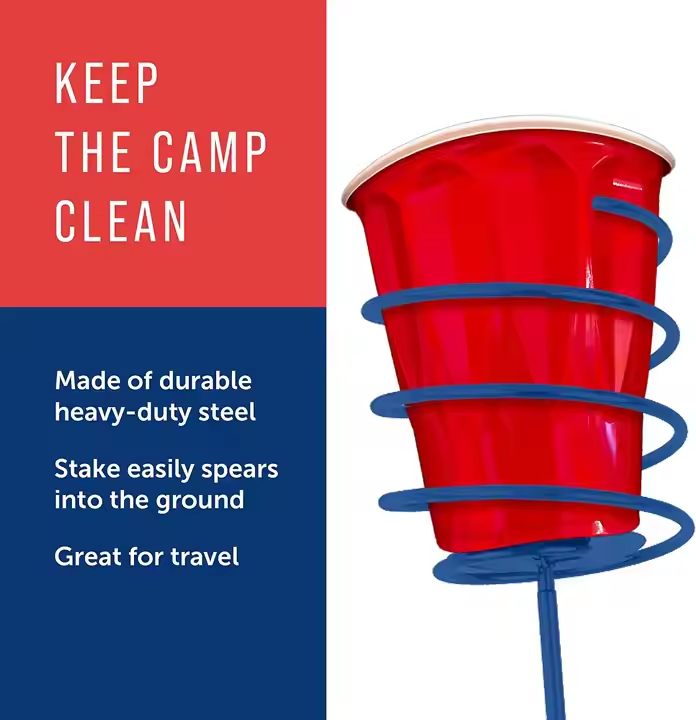 KEEP THE CAMP CLEAN

Made of durable heavy-duty steel

Stake easily spears into the ground

Great for travel